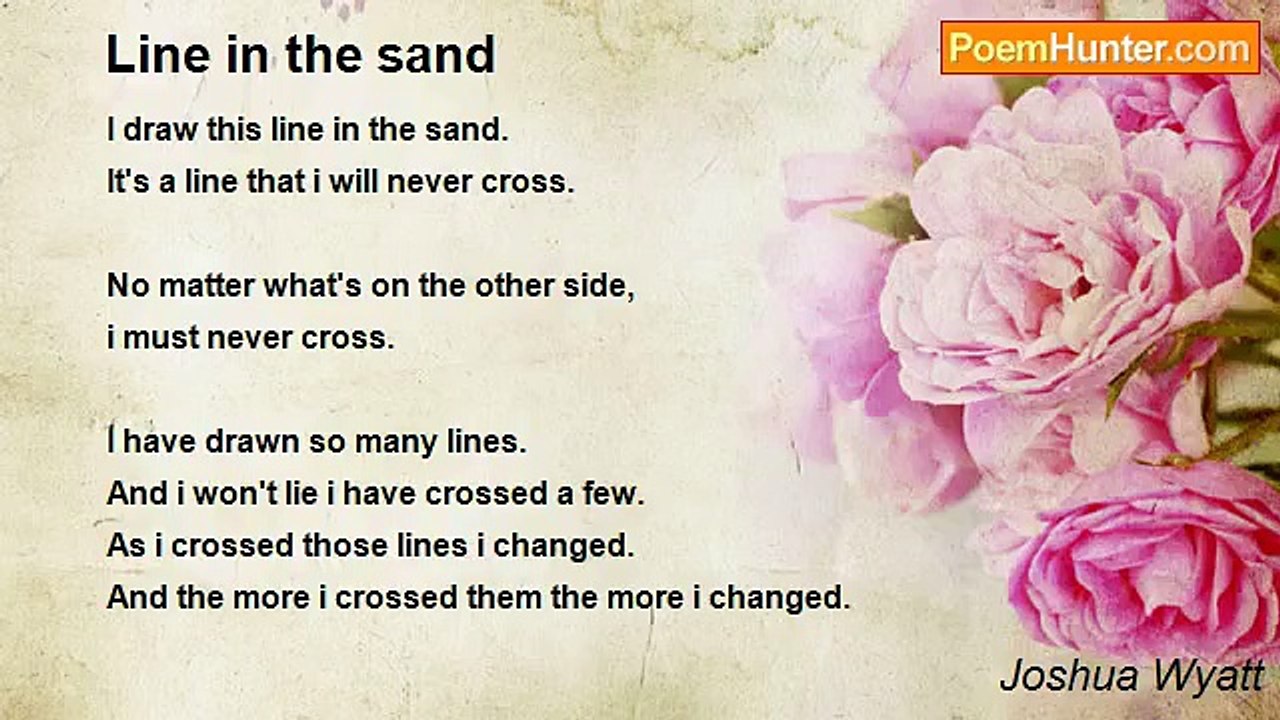 Line in the sand

PoemHunter.com

I draw this line in the sand.
It's a line that i will never cross.

No matter what's on the other side,
i must never cross.

I have drawn so many lines.
And i won't lie i have crossed a few.
As i crossed those lines i changed.
And the more i crossed them the more i changed.

Joshua Wyatt